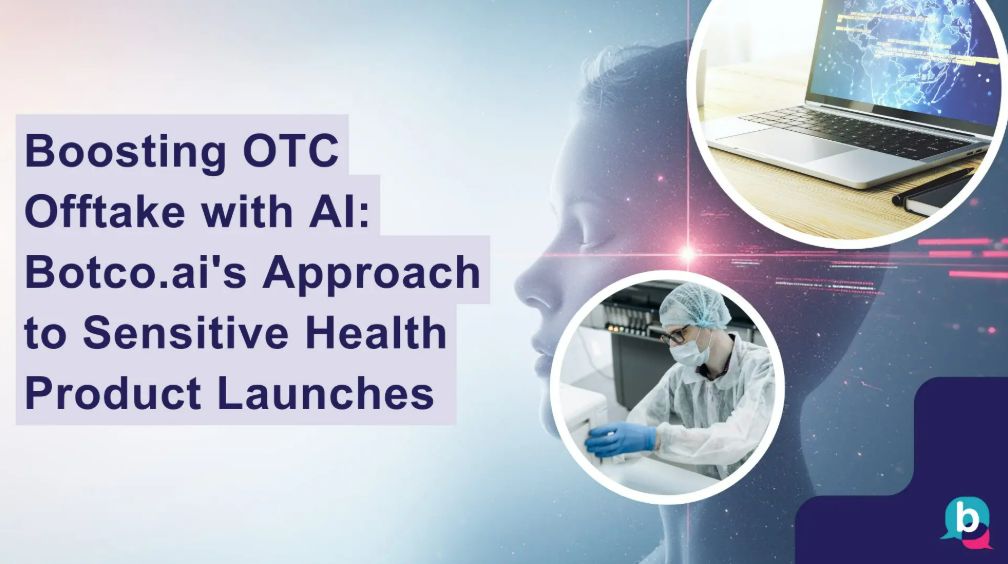 Boosting OTC Offtake with AI: Botco.ai's Approach to Sensitive Health Product Launches

b